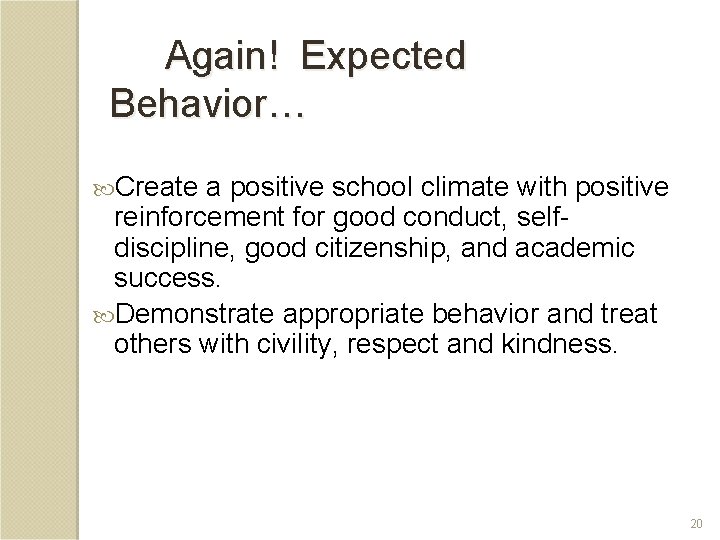 Again! Expected Behavior…

Create a positive school climate with positive reinforcement for good conduct, self-discipline, good citizenship, and academic success.

Demonstrate appropriate behavior and treat others with civility, respect and kindness.

20